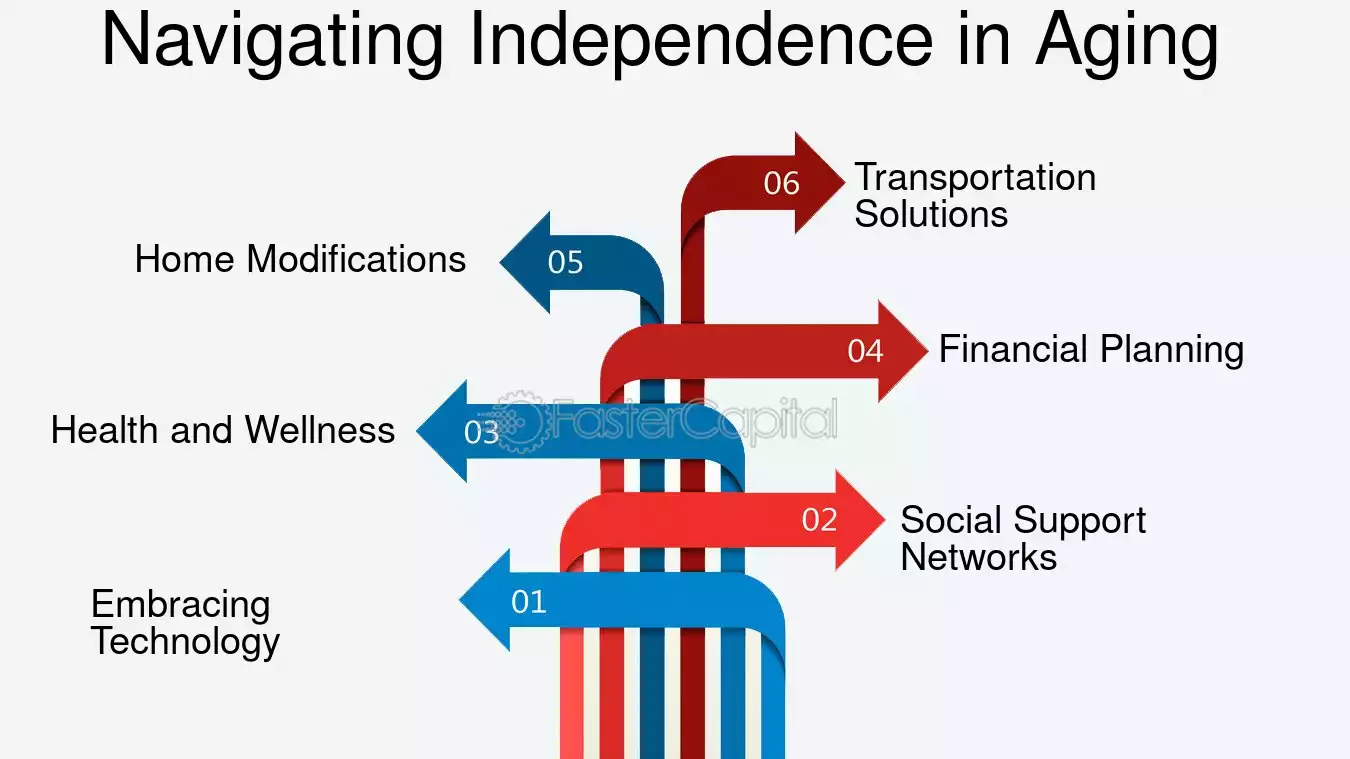 Navigating Independence in Aging

06 Transportation Solutions

Home Modifications 05

04 Financial Planning

Health and Wellness 03

FasterCapital

02 Social Support Networks

Embracing Technology 01